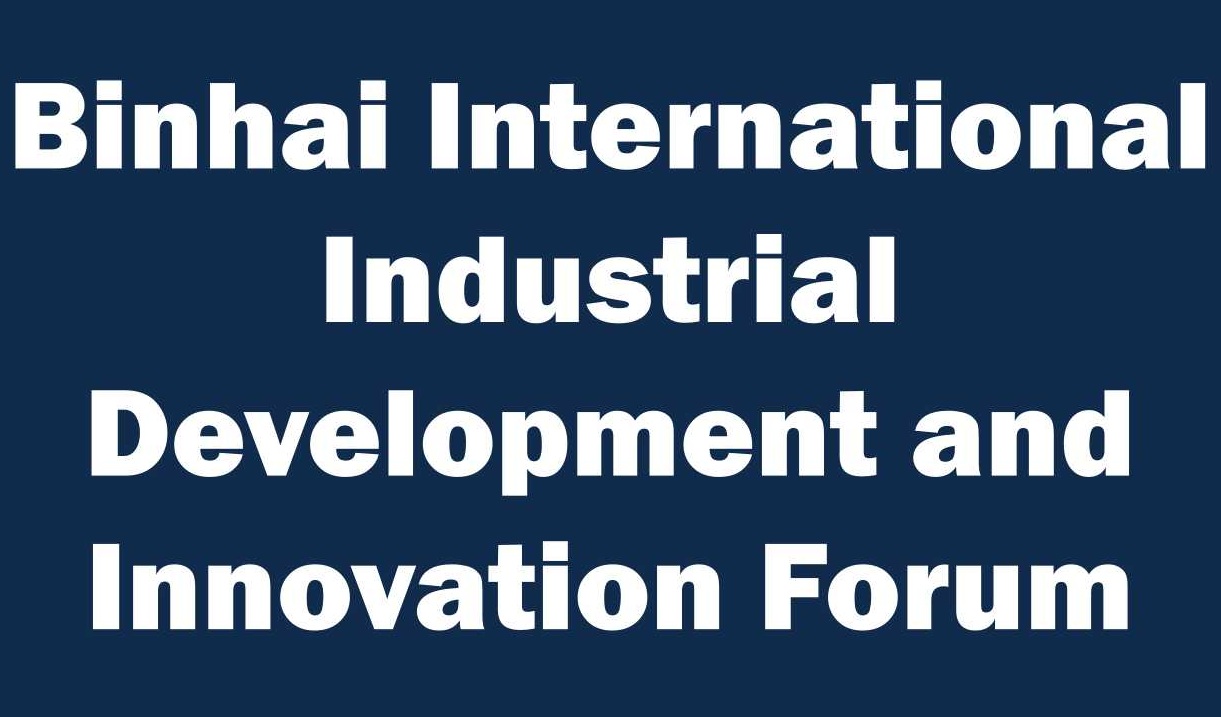 Binhai International Industrial Development and Innovation Forum